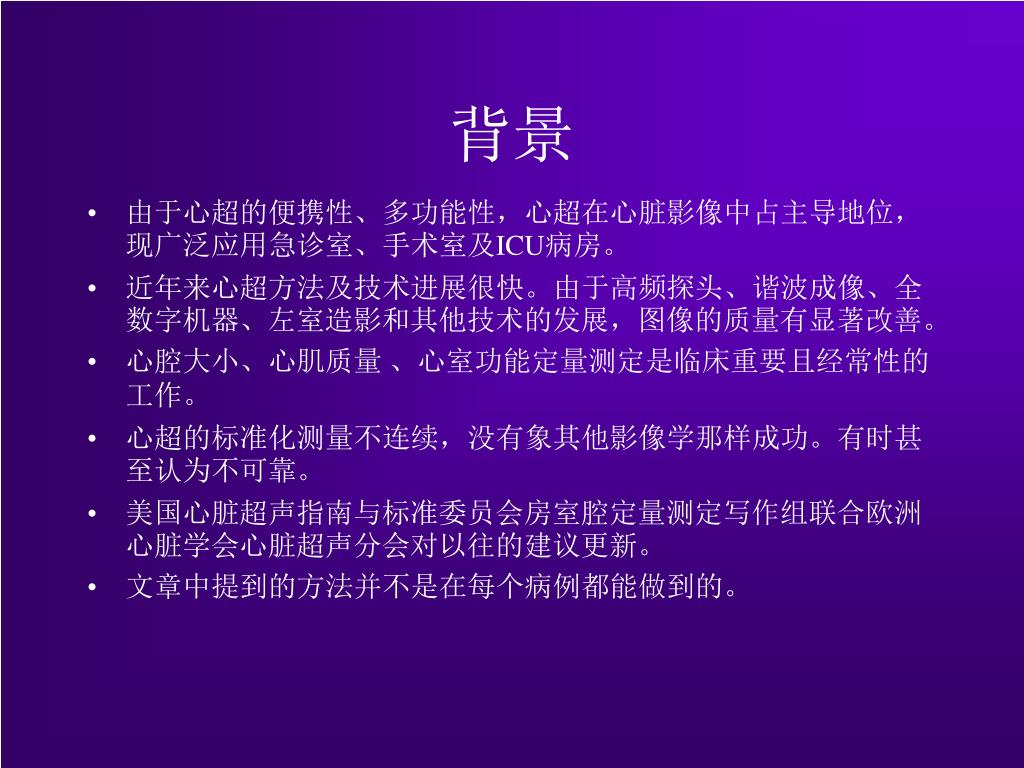 背景

• 由于心超的便携性、多功能性，心超在心脏影像中占主导地位，现广泛应用急诊室、手术室及ICU病房。
• 近年来心超方法及技术进展很快。由于高频探头、谐波成像、全数字机器、左室造影和其他技术的发展，图像的质量有显著改善。
• 心腔大小、心肌质量 、心室功能定量测定是临床重要且经常性的工作。
• 心超的标准化测量不连续，没有象其他影像学那样成功。有时甚至认为不可靠。
• 美国心脏超声指南与标准委员会房室腔定量测定写作组联合欧洲心脏学会心脏超声分会对以往的建议更新。
• 文章中提到的方法并不是在每个病例都能做到的。